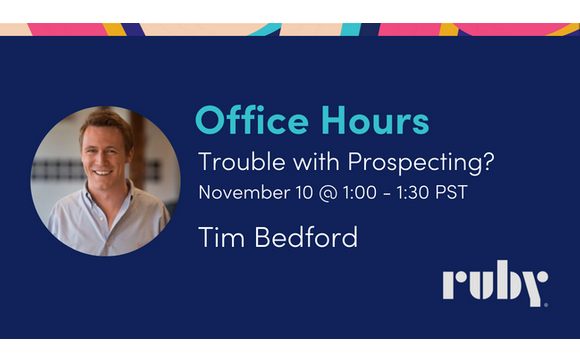 Office Hours

Trouble with Prospecting?

November 10 @ 1:00 - 1:30 PST

Tim Bedford

ruby